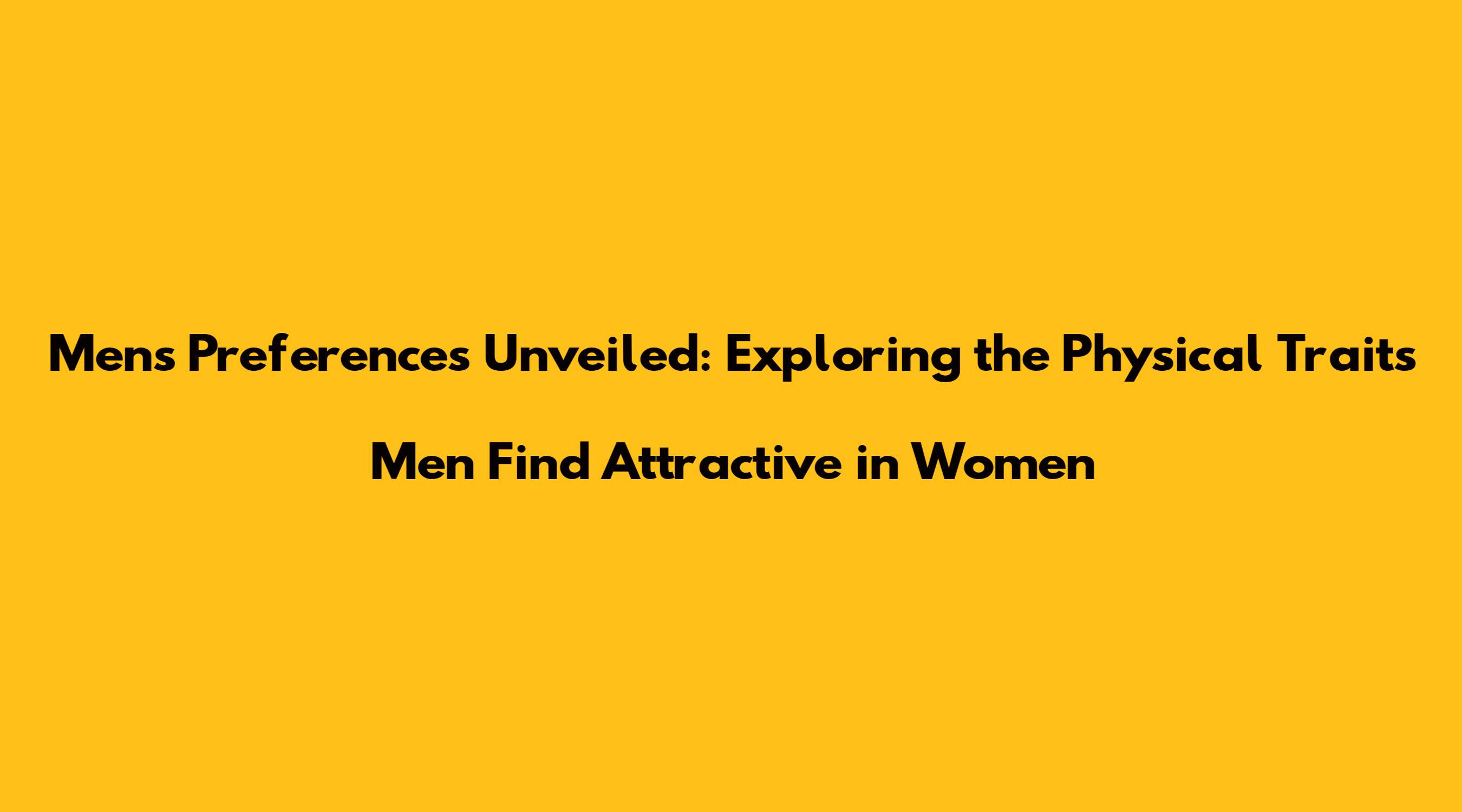 Mens Preferences Unveiled: Exploring the Physical Traits Men Find Attractive in Women